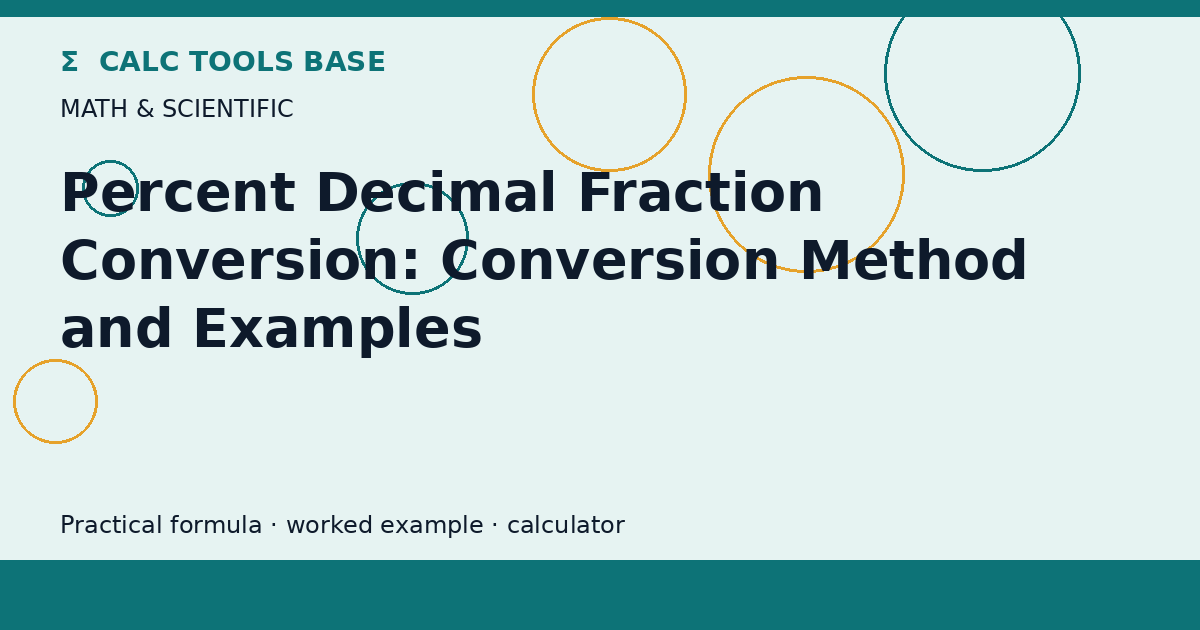 Σ CALC TOOLS BASE

MATH & SCIENTIFIC

Percent Decimal Fraction Conversion: Conversion Method and Examples

Practical formula · worked example · calculator